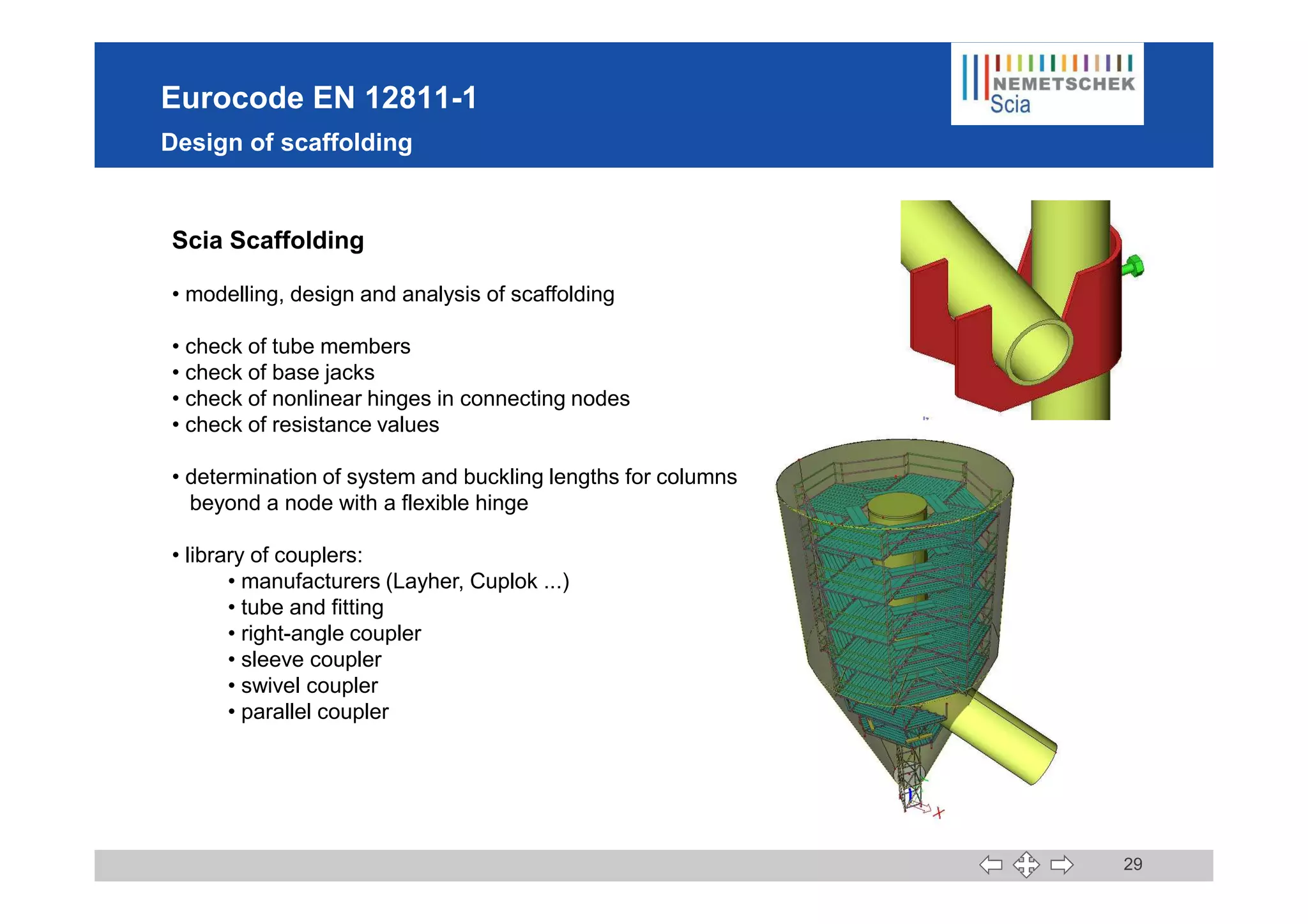 Eurocode EN 12811-1

Design of scaffolding

NEMETSCHEK
Scia

Scia Scaffolding

• modelling, design and analysis of scaffolding

• check of tube members
• check of base jacks
• check of nonlinear hinges in connecting nodes
• check of resistance values

• determination of system and buckling lengths for columns beyond a node with a flexible hinge

• library of couplers:
• manufacturers (Layher, Cuplok ...)
• tube and fitting
• right-angle coupler
• sleeve coupler
• swivel coupler
• parallel coupler

X

29